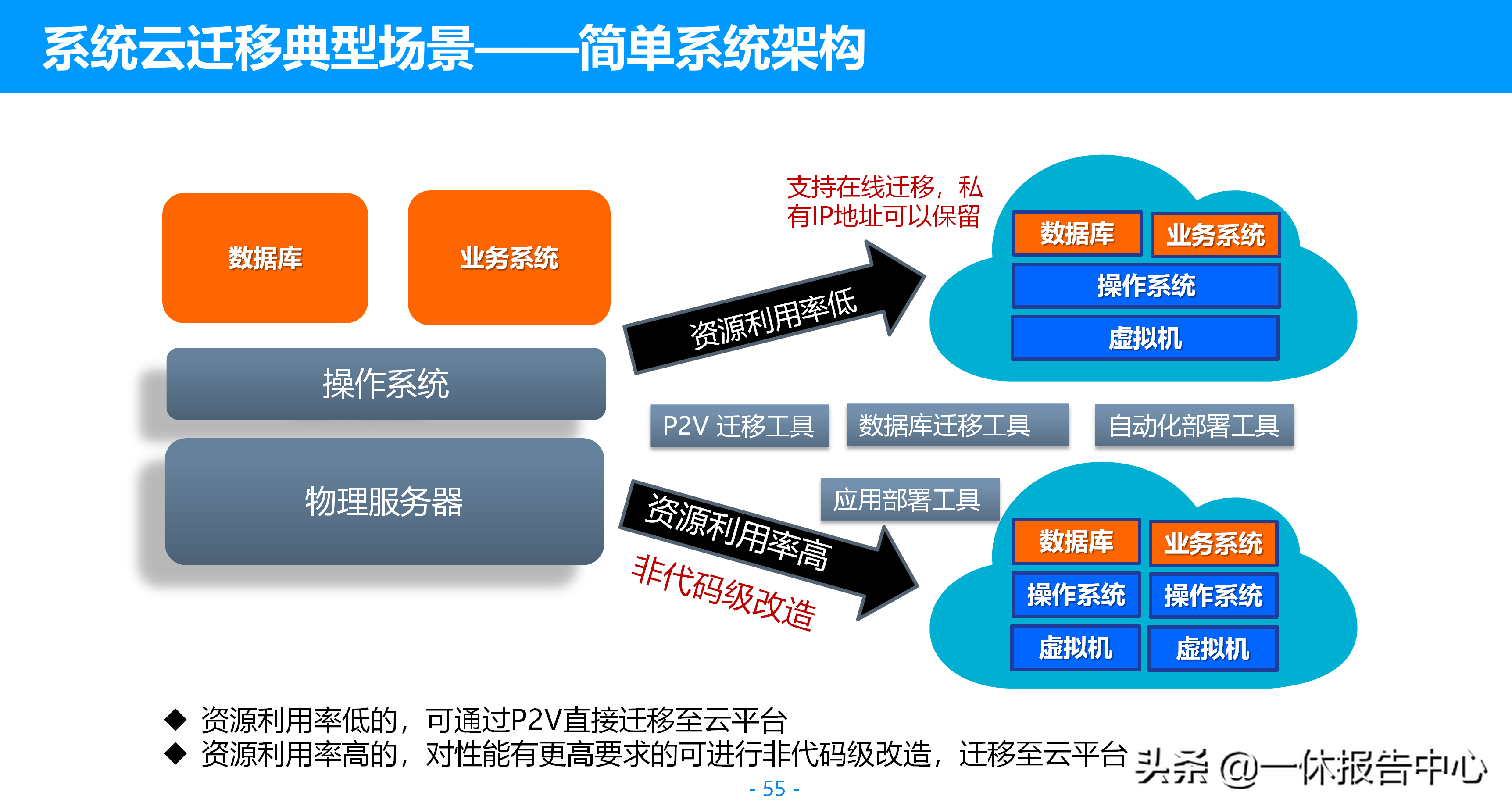 系统云迁移典型场景——简单系统架构

数据库

业务系统

操作系统

物理服务器

支持在线迁移，私有IP地址可以保留

资源利用率低

数据库

业务系统

操作系统

虚拟机

P2V 迁移工具

数据库迁移工具

自动化部署工具

应用部署工具

资源利用率高

非代码级改造

数据库

业务系统

操作系统

操作系统

虚拟机

虚拟机

◆ 资源利用率低的，可通过P2V直接迁移至云平台
◆ 资源利用率高的，对性能有更高要求的可进行非代码级改造，迁移至云平台

头条 @一休报告中心

- 55 -